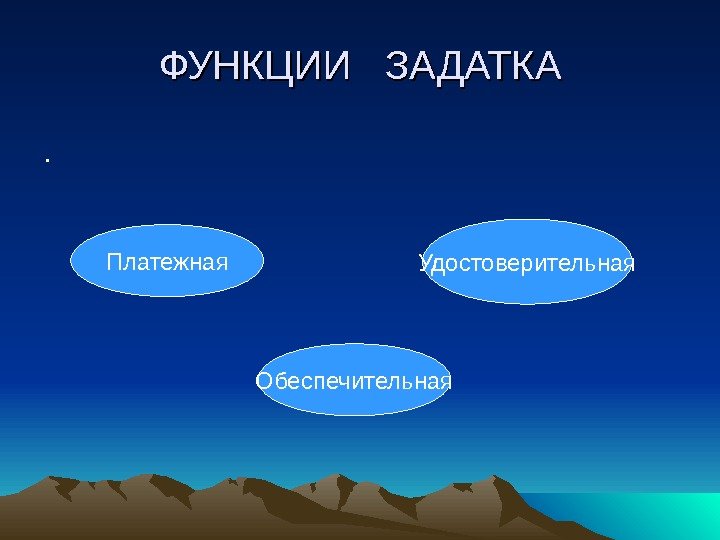 ФУНКЦИИ ЗАДАТКА

.

Платежная

Удостоверительная

Обеспечительная